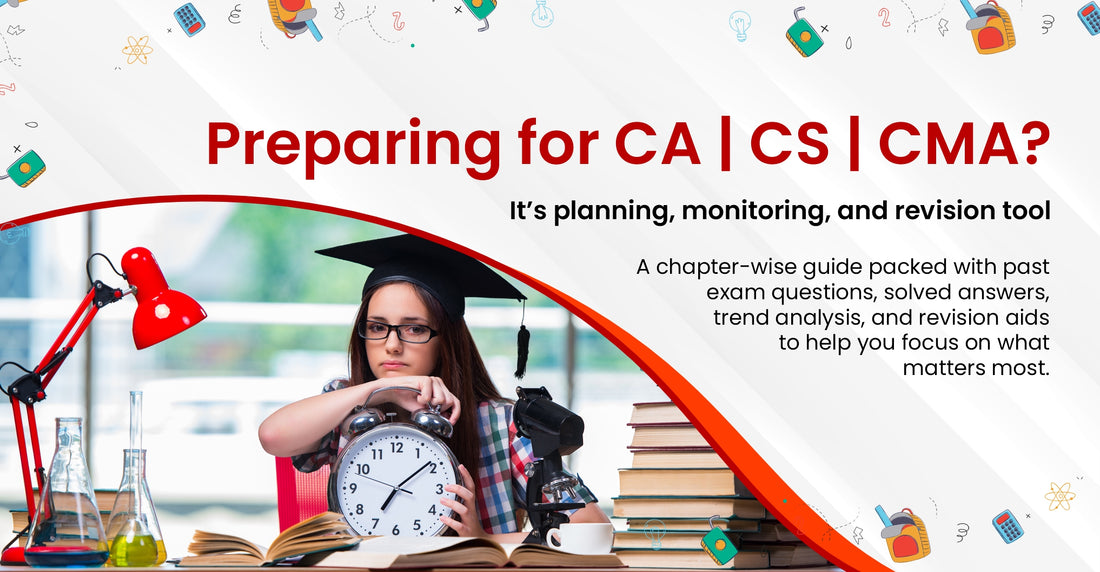 Preparing for CA | CS | CMA?

It's planning, monitoring, and revision tool

A chapter-wise guide packed with past exam questions, solved answers, trend analysis, and revision aids to help you focus on what matters most.

11 12 1 2 3 4 5 6 7 8 9 10